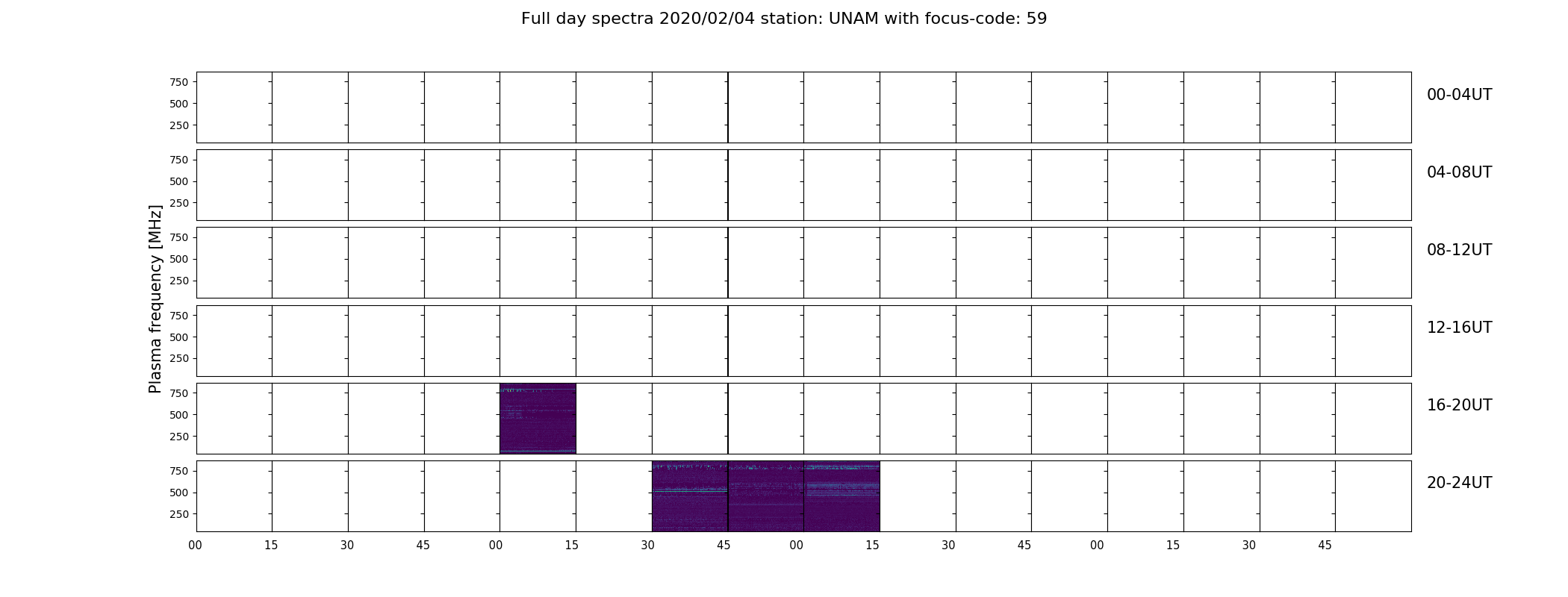 Full day spectra 2020/02/04 station: UNAM with focus-code: 59

Plasma frequency [MHz]

750
500
250
00-04UT

750
500
250
04-08UT

750
500
250
08-12UT

750
500
250
12-16UT

750
500
250
16-20UT

750
500
250
20-24UT

00 15 30 45 00 15 30 45 00 15 30 45 00 15 30 45